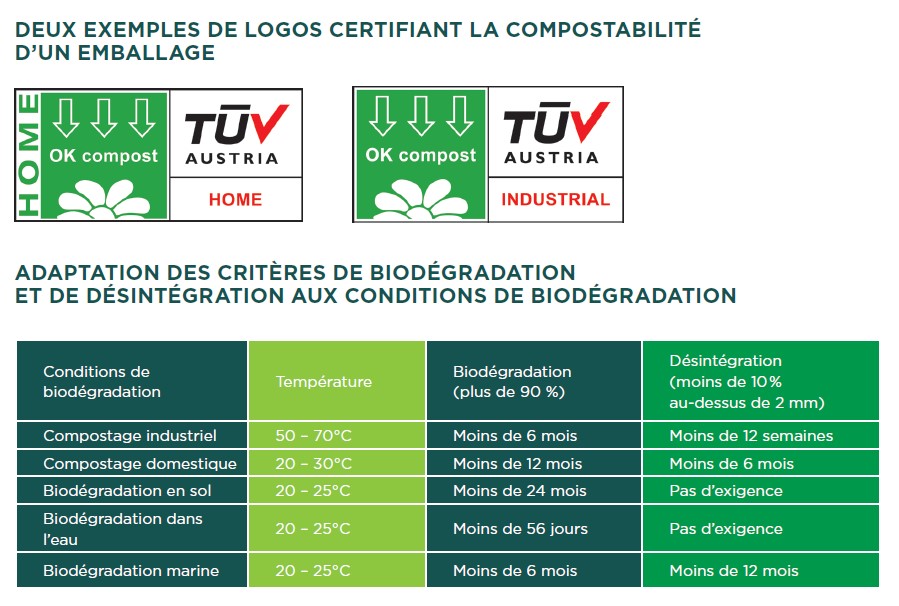 DEUX EXEMPLES DE LOGOS CERTIFIANT LA COMPOSTABILITÉ D'UN EMBALLAGE

HOME
OK compost
TÜV AUSTRIA
HOME

OK compost
TÜV AUSTRIA
INDUSTRIAL

ADAPTATION DES CRITÈRES DE BIODÉGRADATION ET DE DÉSINTÉGRATION AUX CONDITIONS DE BIODÉGRADATION

| Conditions de biodégradation | Température | Biodégradation (plus de 90 %) | Désintégration (moins de 10% au-dessus de 2 mm) |
|---|---|---|---|
| Compostage industriel | 50 – 70°C | Moins de 6 mois | Moins de 12 semaines |
| Compostage domestique | 20 – 30°C | Moins de 12 mois | Moins de 6 mois |
| Biodégradation en sol | 20 – 25°C | Moins de 24 mois | Pas d'exigence |
| Biodégradation dans l'eau | 20 – 25°C | Moins de 56 jours | Pas d'exigence |
| Biodégradation marine | 20 – 25°C | Moins de 6 mois | Moins de 12 mois |